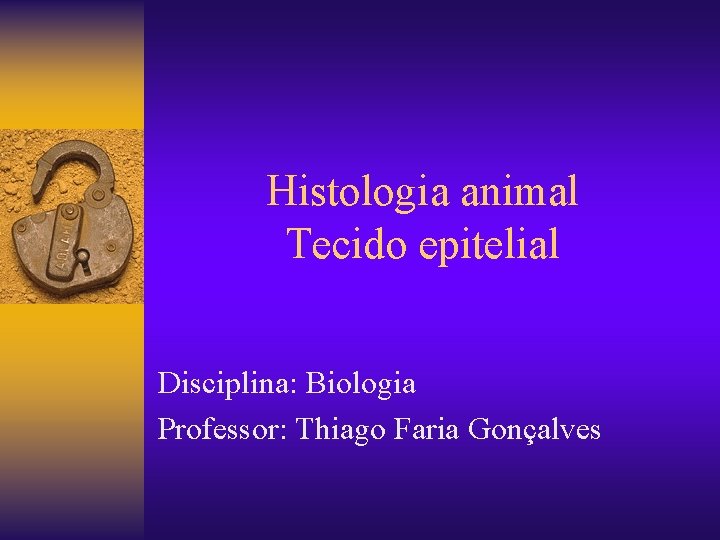 Histologia animal
Tecido epitelial

Disciplina: Biologia

Professor: Thiago Faria Gonçalves